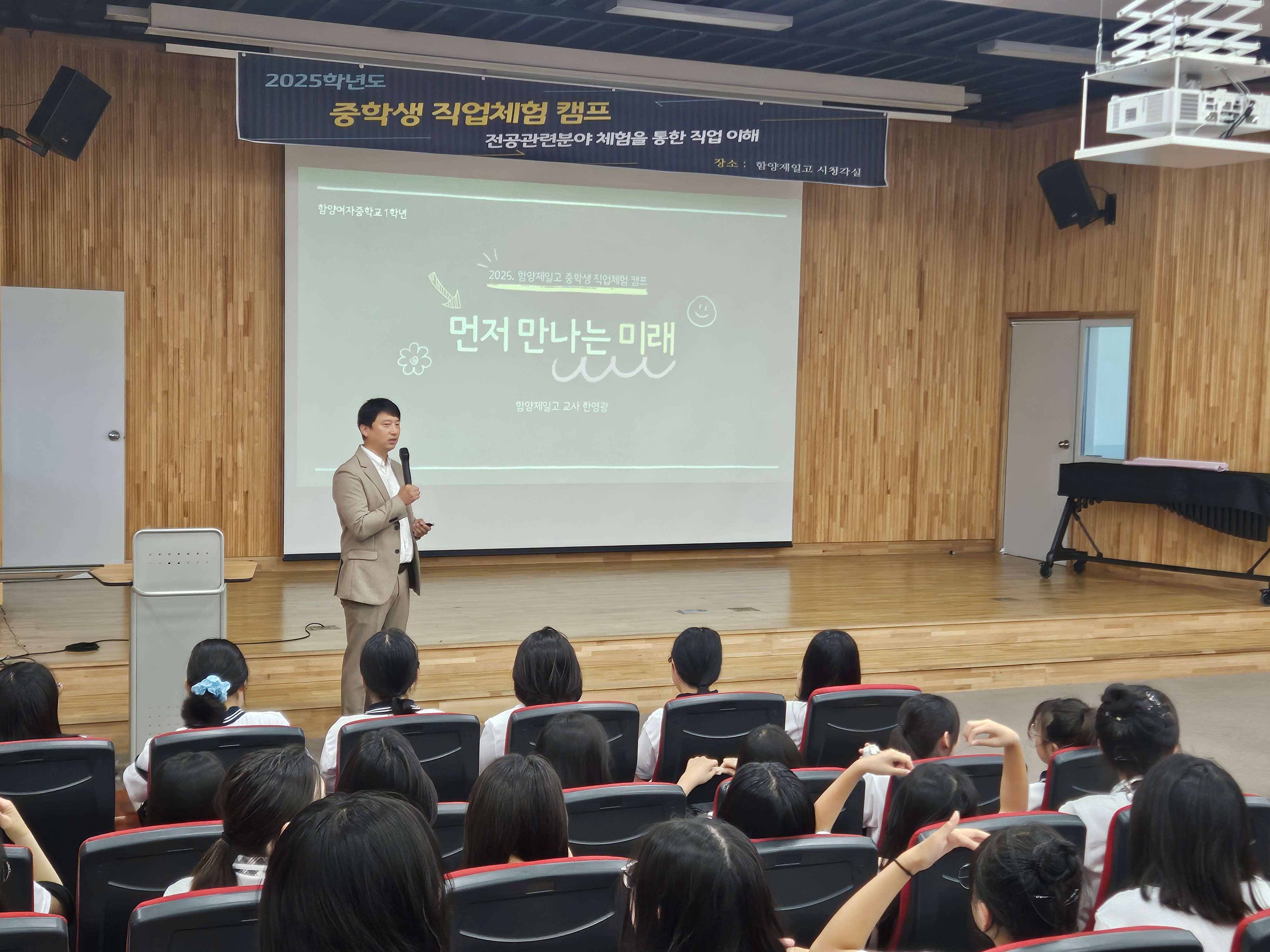 2025학년도

중학생 직업체험 캠프

전공관련분야 체험을 통한 직업 이해

장소 : 함양제일고 시청각실

함양여자중학교 1학년

2025. 함양제일고 중학생 직업체험 캠프

먼저 만나는 미래

함양제일고 교사 한영광